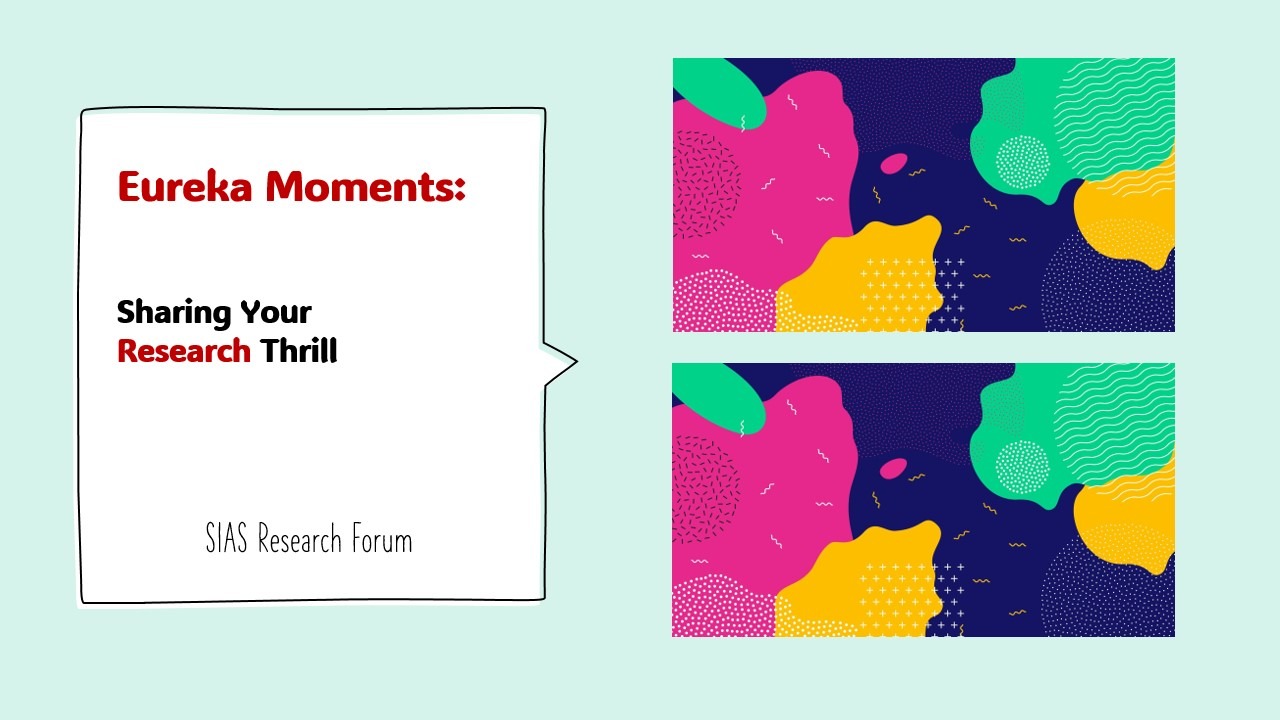 Eureka Moments:

Sharing Your
Research Thrill

SIAS Research Forum